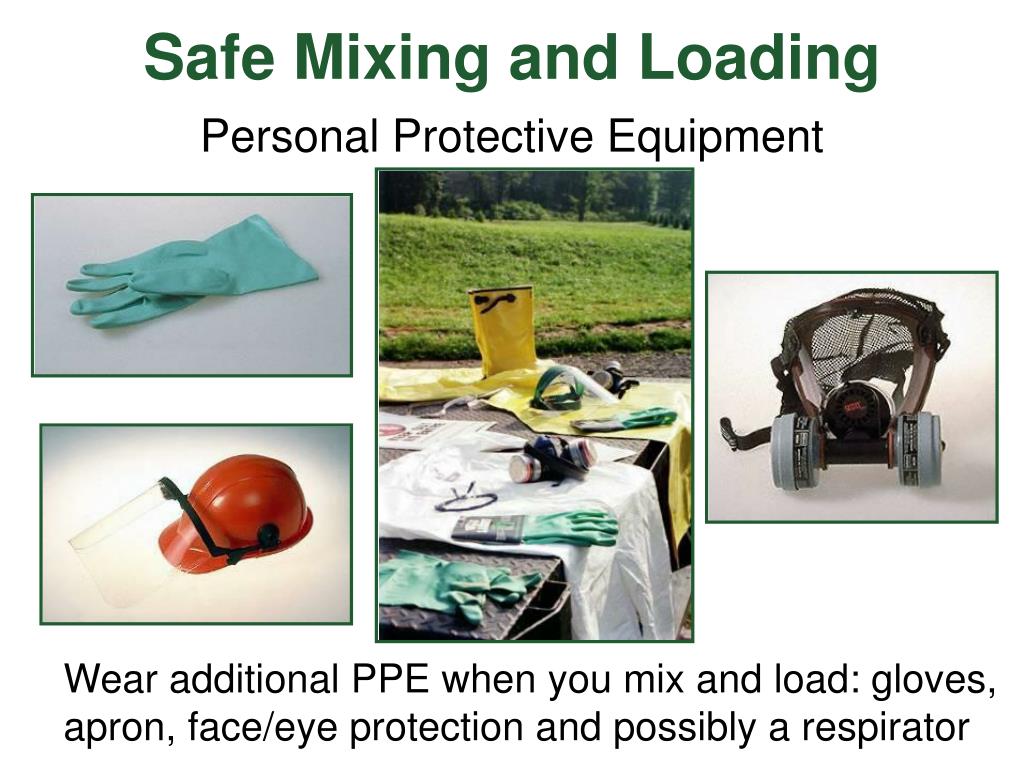 Safe Mixing and Loading

Personal Protective Equipment

Wear additional PPE when you mix and load: gloves, apron, face/eye protection and possibly a respirator